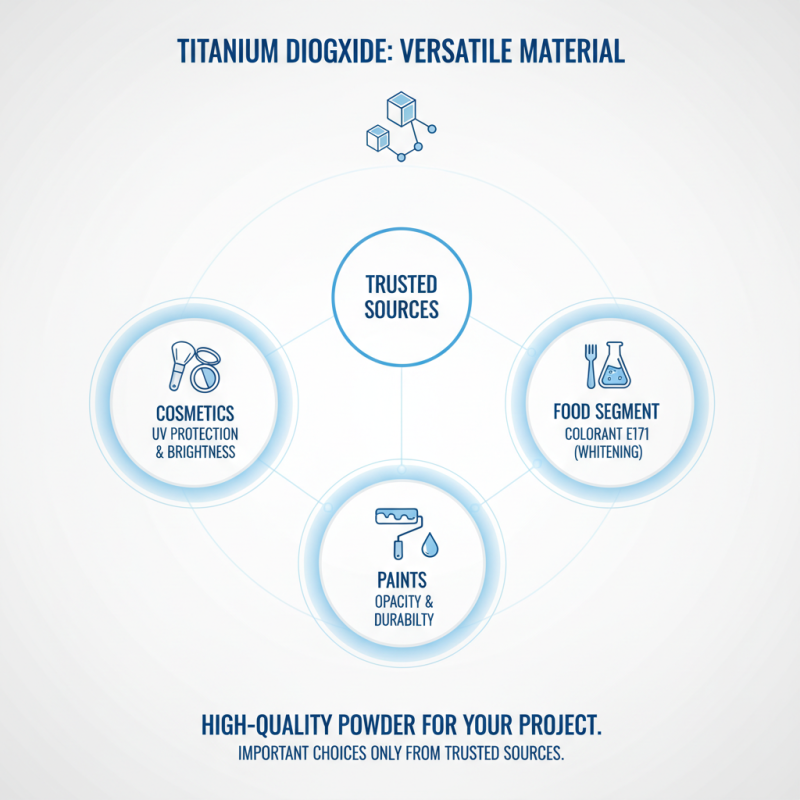 TITANIUM DIOGXIDE: VERSATILE MATERIAL

TRUSTED SOURCES

COSMETICS
UV PROTECTION & BRIGHTNESS

FOOD SEGMENT
COLORANT E171 (WHITENING)

PAINTS
OPACITY & DURABILTY

HIGH-QUALITY POWDER FOR YOUR PROJECT.
IMPORTANT CHOICES ONLY FROM TRUSTED SOURCES.